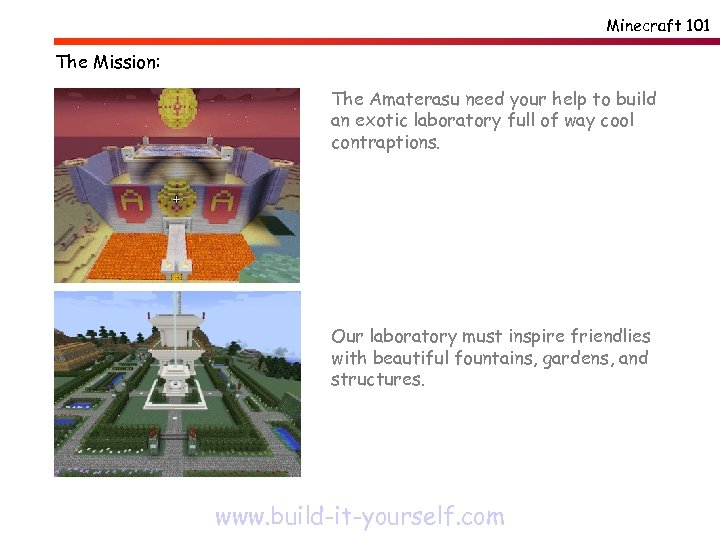 Minecraft 101

The Mission:

A A

The Amaterasu need your help to build an exotic laboratory full of way cool contraptions.

Our laboratory must inspire friendlies with beautiful fountains, gardens, and structures.

www.build-it-yourself.com